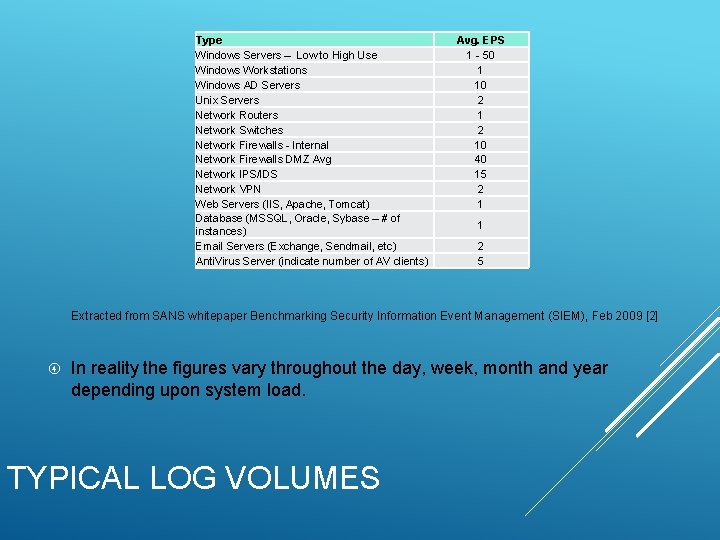 | Type | Avg. EPS |
|---|---|
| Windows Servers – Low to High Use | 1 - 50 |
| Windows Workstations | 1 |
| Windows AD Servers | 10 |
| Unix Servers | 2 |
| Network Routers | 1 |
| Network Switches | 2 |
| Network Firewalls - Internal | 10 |
| Network Firewalls DMZ Avg | 40 |
| Network IPS/IDS | 15 |
| Network VPN | 2 |
| Web Servers (IIS, Apache, Tomcat) | 1 |
| Database (MSSQL, Oracle, Sybase – # of instances) | 1 |
| Email Servers (Exchange, Sendmail, etc) | 2 |
| AntiVirus Server (indicate number of AV clients) | 5 |

Extracted from SANS whitepaper Benchmarking Security Information Event Management (SIEM), Feb 2009 [2]

In reality the figures vary throughout the day, week, month and year depending upon system load.

TYPICAL LOG VOLUMES